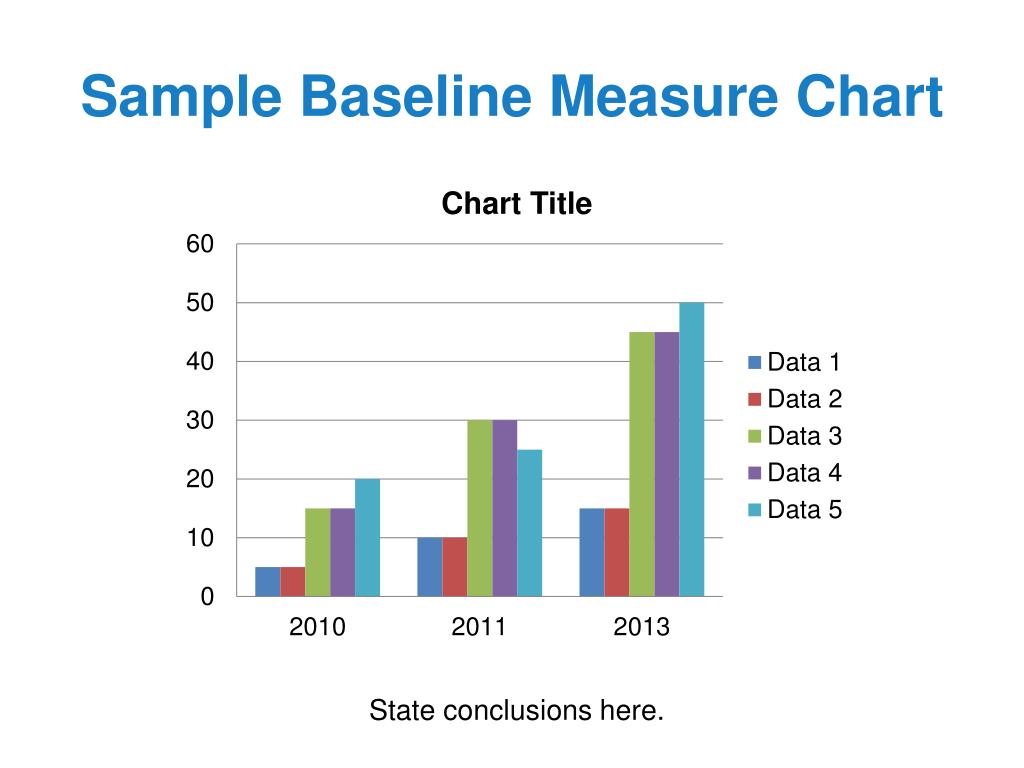 Sample Baseline Measure Chart

Chart Title

60
50
40
30
20
10
0

2010
2011
2013

Data 1
Data 2
Data 3
Data 4
Data 5

State conclusions here.